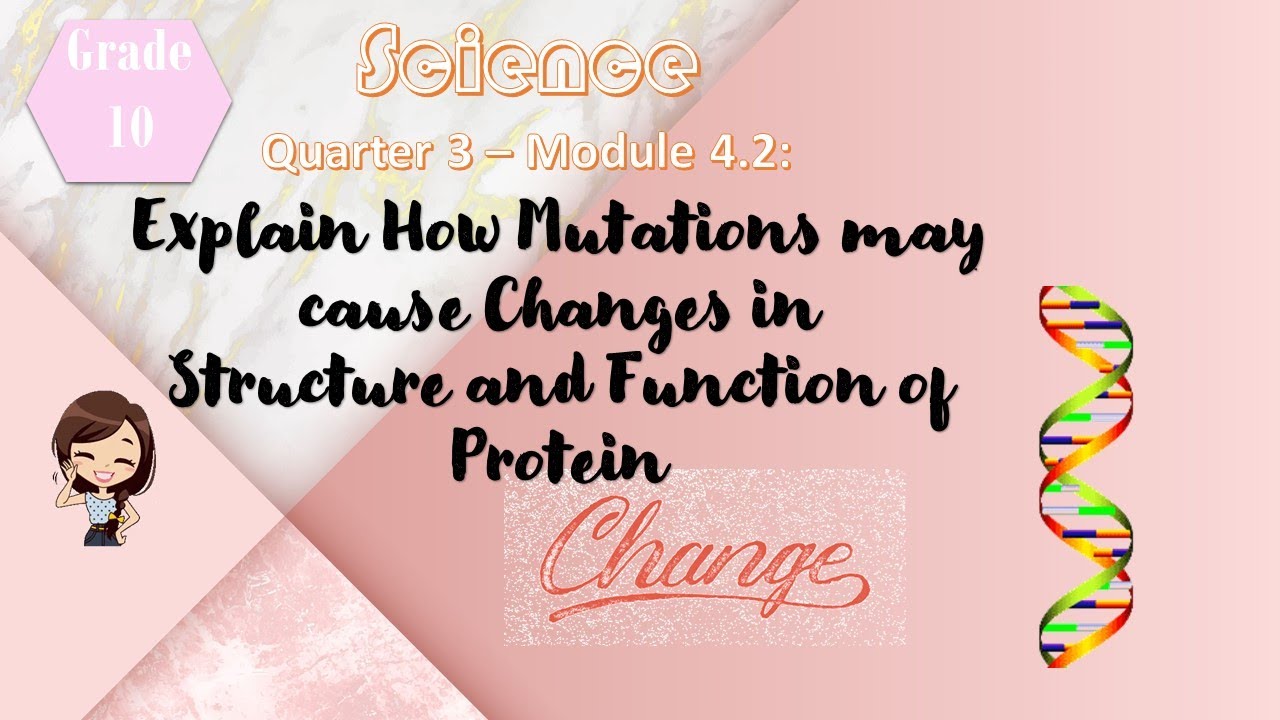 Grade 10

Science

Quarter 3 – Module 4.2:

Explain How Mutations may cause Changes in Structure and Function of Protein

Change